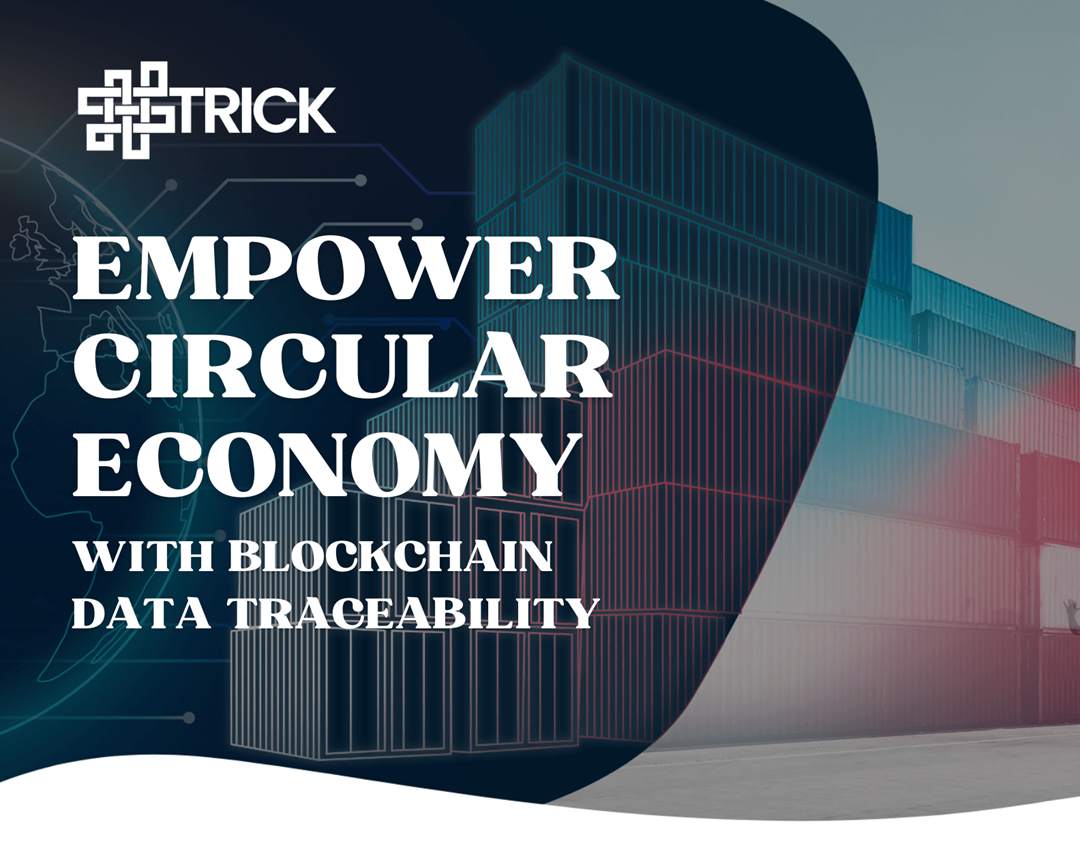 TRICK

EMPOWER CIRCULAR ECONOMY

WITH BLOCKCHAIN DATA TRACEABILITY